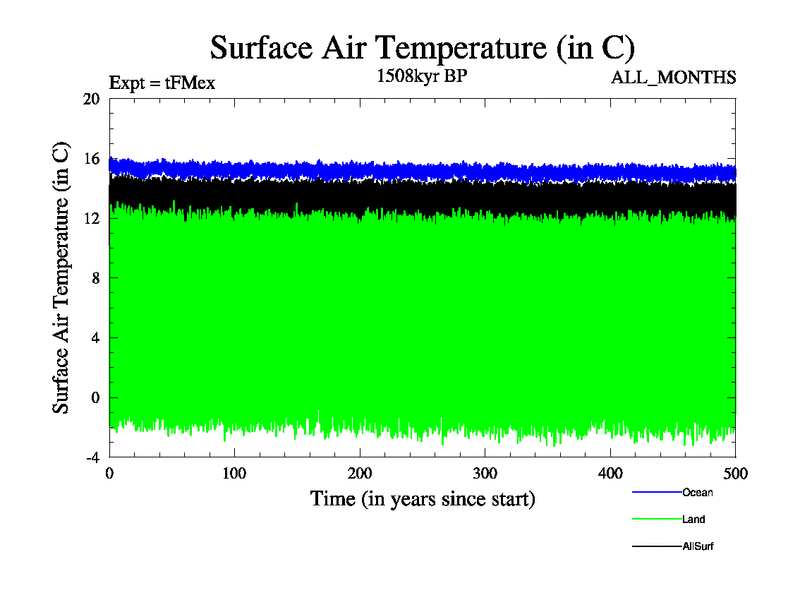 Surface Air Temperature (in C)

Expt = tFMex

1508kyr BP

ALL_MONTHS

Surface Air Temperature (in C)

20
16
12
8
4
0
-4

0 100 200 300 400 500

Time (in years since start)

Ocean
Land
AllSurf